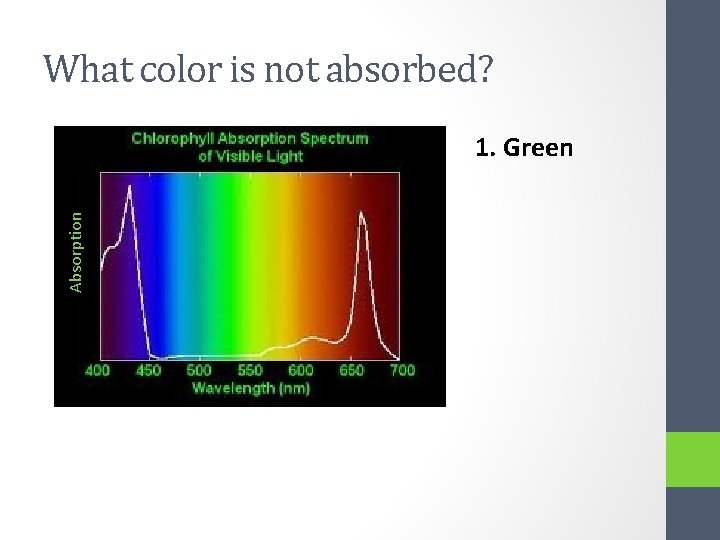 What color is not absorbed?

Chlorophyll Absorption Spectrum of Visible Light

Absorption

400 450 500 550 600 650 700

Wavelength (nm)

1. Green